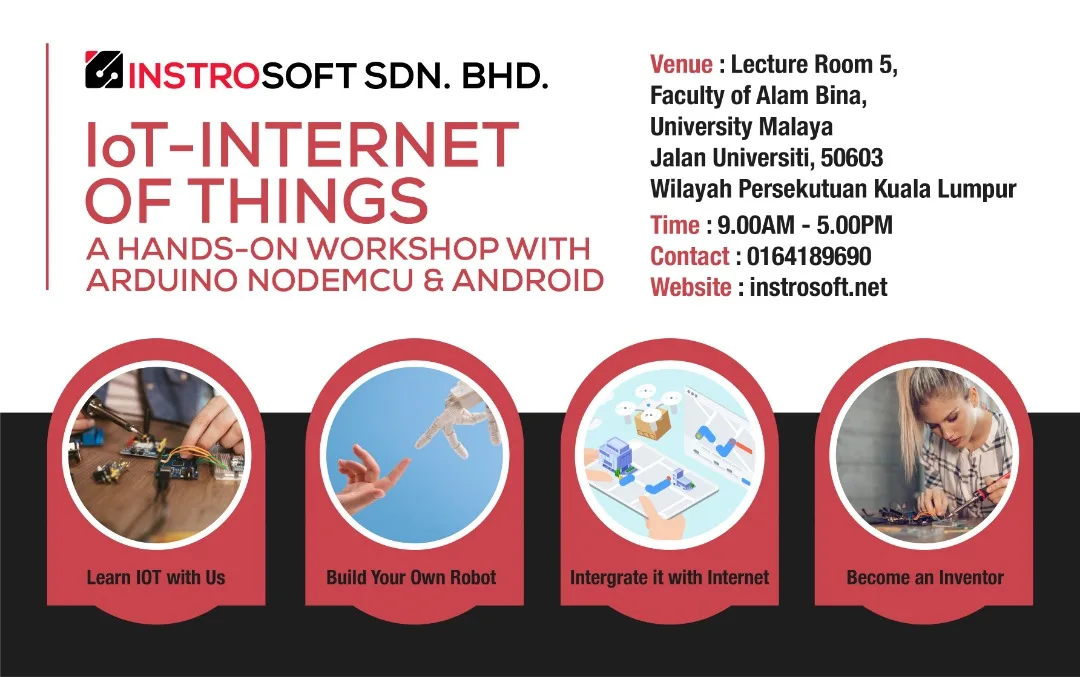 INSTROSOFT SDN. BHD.

IoT-INTERNET OF THINGS
A HANDS-ON WORKSHOP WITH ARDUINO NODEMCU & ANDROID

Venue : Lecture Room 5, Faculty of Alam Bina, University Malaya Jalan Universiti, 50603 Wilayah Persekutuan Kuala Lumpur
Time : 9.00AM - 5.00PM
Contact : 0164189690
Website : instrosoft.net

Learn IOT with Us

Build Your Own Robot

Intergrate it with Internet

Become an Inventor